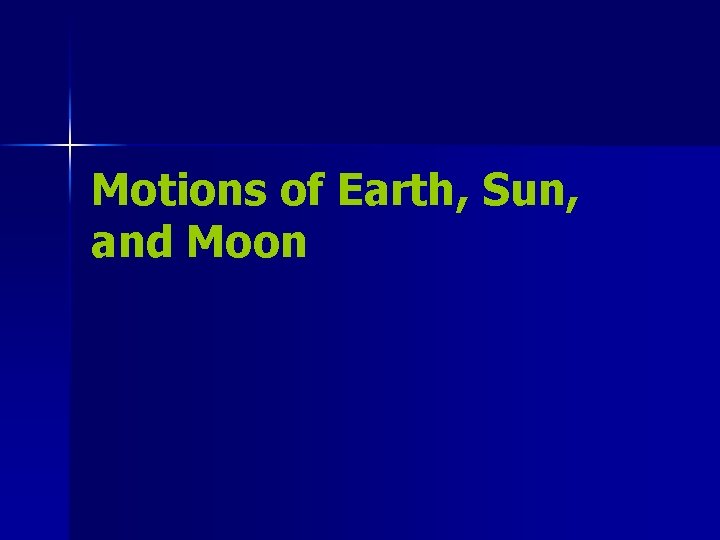 Motions of Earth, Sun, and Moon